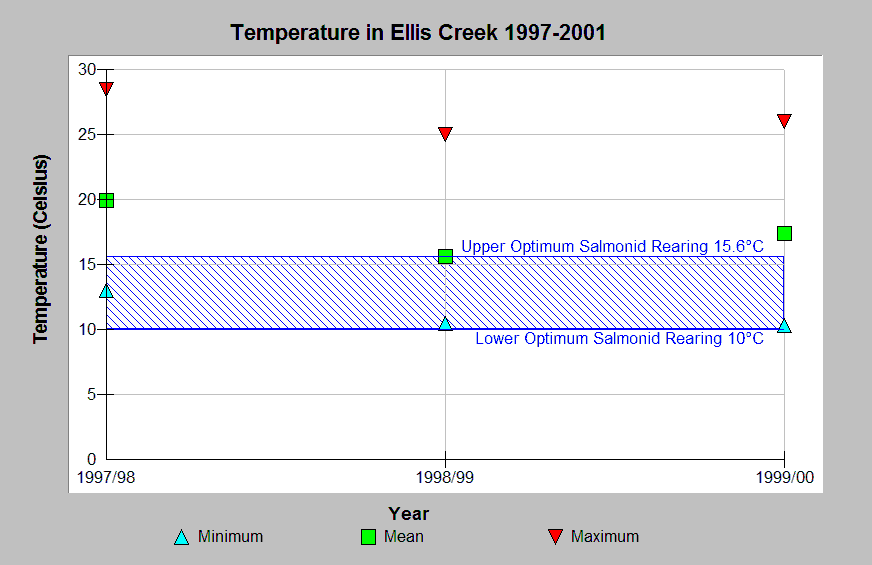 Temperature in Ellis Creek 1997-2001

Temperature (Celsius)

30
25
20
15
10
5
0

Upper Optimum Salmonid Rearing 15.6°C
Lower Optimum Salmonid Rearing 10°C

1997/98
1998/99
1999/00

Year

Minimum
Mean
Maximum